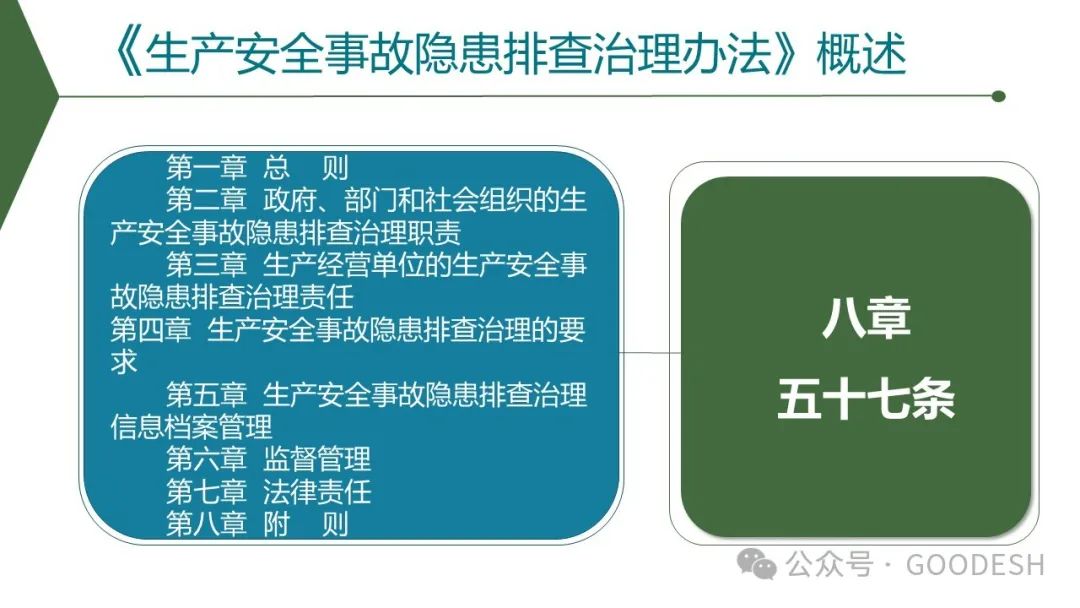 《生产安全事故隐患排查治理办法》概述

第一章 总 则
第二章 政府、部门和社会组织的生产安全事故隐患排查治理职责
第三章 生产经营单位的生产安全事故隐患排查治理责任
第四章 生产安全事故隐患排查治理的要求
第五章 生产安全事故隐患排查治理信息档案管理
第六章 监督管理
第七章 法律责任
第八章 附 则

八章
五十七条

公众号 · GOODESH